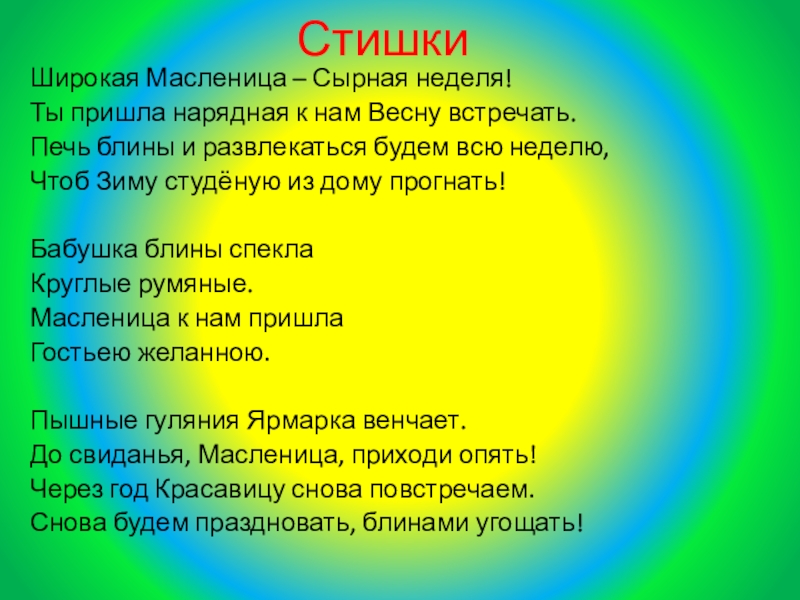 Стишки

Широкая Масленица – Сырная неделя!
Ты пришла нарядная к нам Весну встречать.
Печь блины и развлекаться будем всю неделю,
Чтоб Зиму студёную из дому прогнать!

Бабушка блины спекла
Круглые румяные.
Масленица к нам пришла
Гостьею желанною.

Пышные гуляния Ярмарка венчает.
До свиданья, Масленица, приходи опять!
Через год Красавицу снова повстречаем.
Снова будем праздновать, блинами угощать!